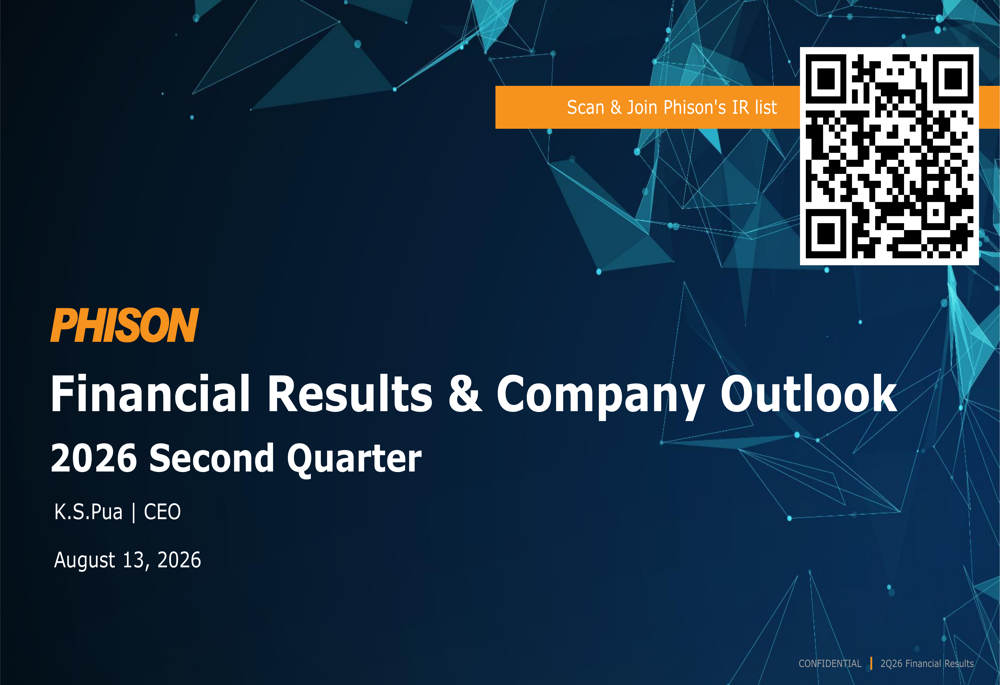 Scan & Join Phison's IR list

PHISON

Financial Results & Company Outlook

2026 Second Quarter

K.S.Pua | CEO

August 13, 2026

CONFIDENTIAL | 2Q26 Financial Results